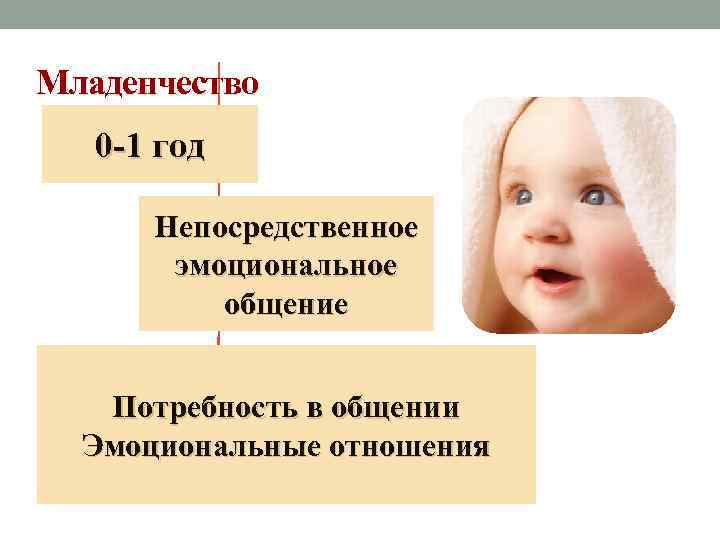 Младенчество

0-1 год

Непосредственное эмоциональное общение

Потребность в общении
Эмоциональные отношения